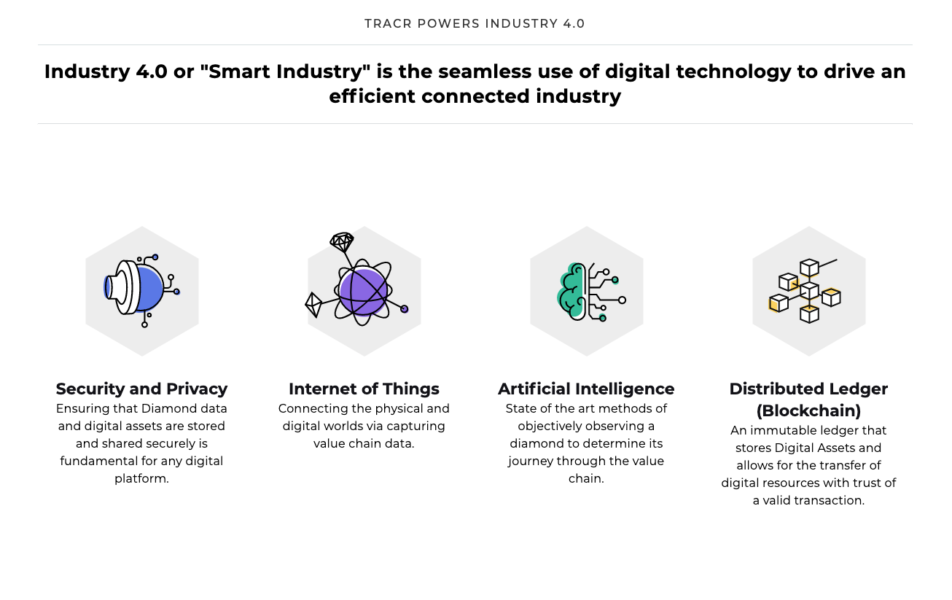 TRACR POWERS INDUSTRY 4.0

Industry 4.0 or "Smart Industry" is the seamless use of digital technology to drive an efficient connected industry

Security and Privacy
Ensuring that Diamond data and digital assets are stored and shared securely is fundamental for any digital platform.

Internet of Things
Connecting the physical and digital worlds via capturing value chain data.

Artificial Intelligence
State of the art methods of objectively observing a diamond to determine its journey through the value chain.

Distributed Ledger (Blockchain)
An immutable ledger that stores Digital Assets and allows for the transfer of digital resources with trust of a valid transaction.